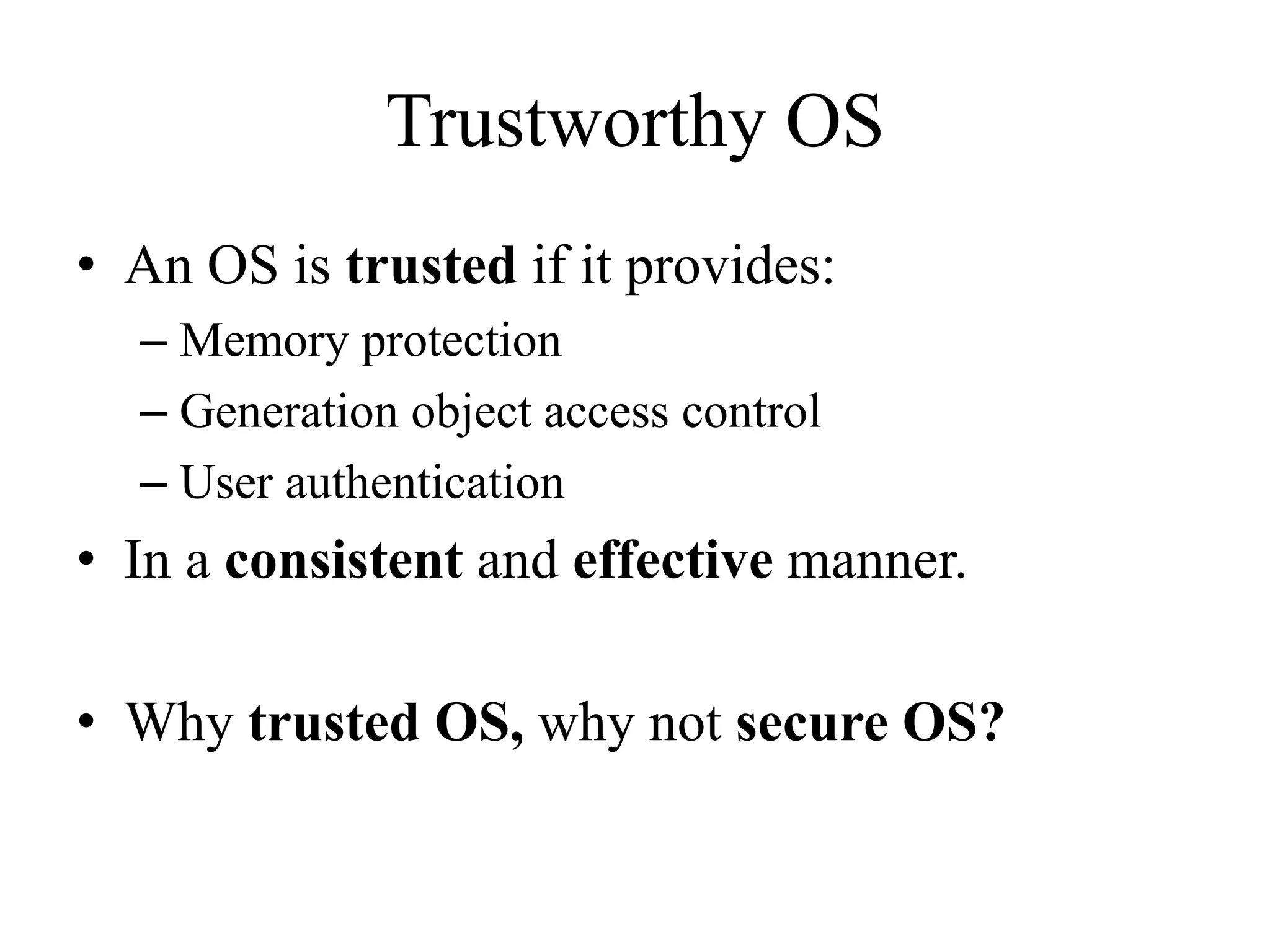 Trustworthy OS

• An OS is trusted if it provides:
– Memory protection
– Generation object access control
– User authentication
• In a consistent and effective manner.

• Why trusted OS, why not secure OS?